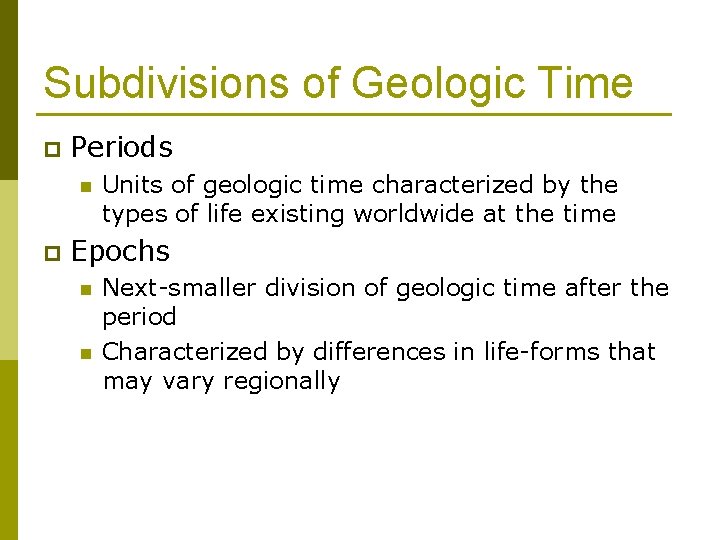 Subdivisions of Geologic Time

Periods

Units of geologic time characterized by the types of life existing worldwide at the time

Epochs

Next-smaller division of geologic time after the period

Characterized by differences in life-forms that may vary regionally